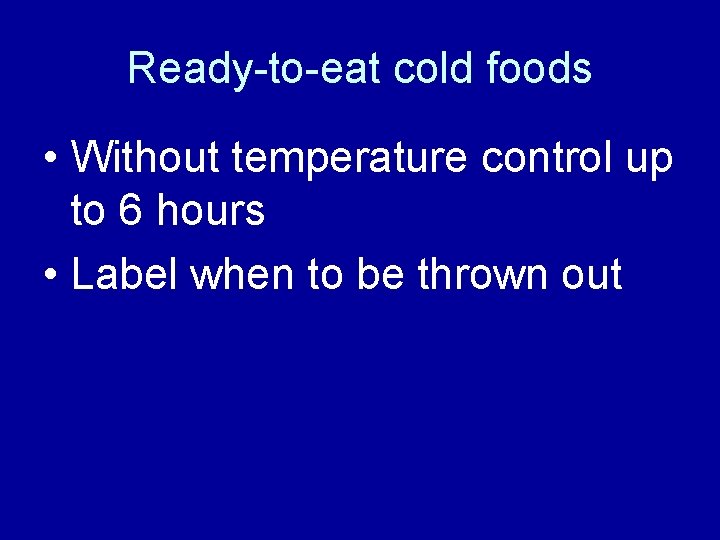 Ready-to-eat cold foods

• Without temperature control up to 6 hours

• Label when to be thrown out